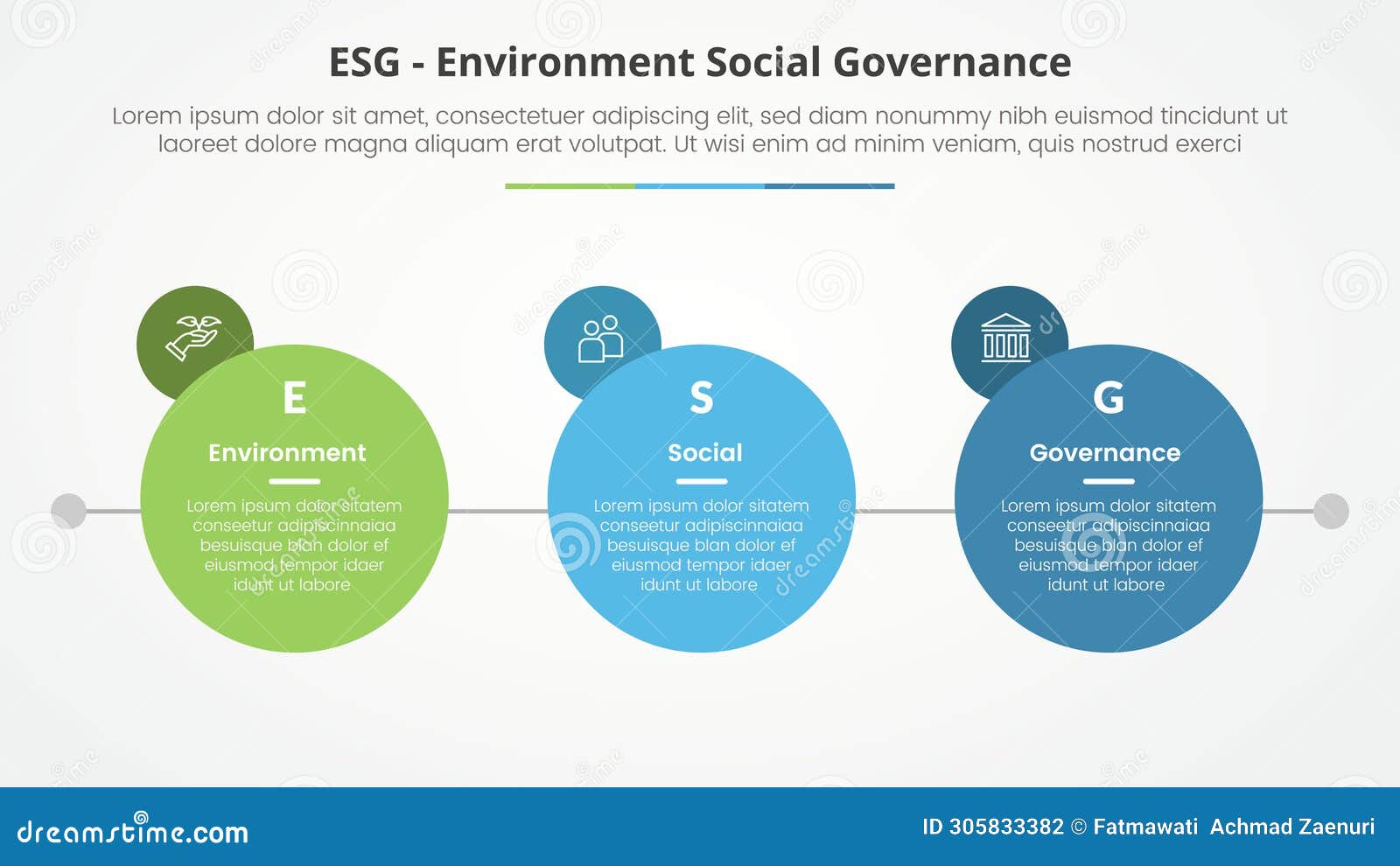 ESG - Environment Social Governance

Lorem ipsum dolor sit amet, consectetuer adipiscing elit, sed diam nonummy nibh euismod tincidunt ut laoreet dolore magna aliquam erat volutpat. Ut wisi enim ad minim veniam, quis nostrud exerci

E

Environment

Lorem ipsum dolor sitatem conseetur adipiscinnaiaa besuisque blan dolor ef eiusmod tempor idaer idunt ut labore

S

Social

Lorem ipsum dolor sitatem conseetur adipiscinnaiaa besuisque blan dolor ef eiusmod tempor idaer idunt ut labore

G

Governance

Lorem ipsum dolor sitatem conseetur adipiscinnaiaa besuisque blan dolor ef eiusmod tempor idaer idunt ut labore

dreamstime.com

ID 305833382 © Fatmawati Achmad Zaenuri